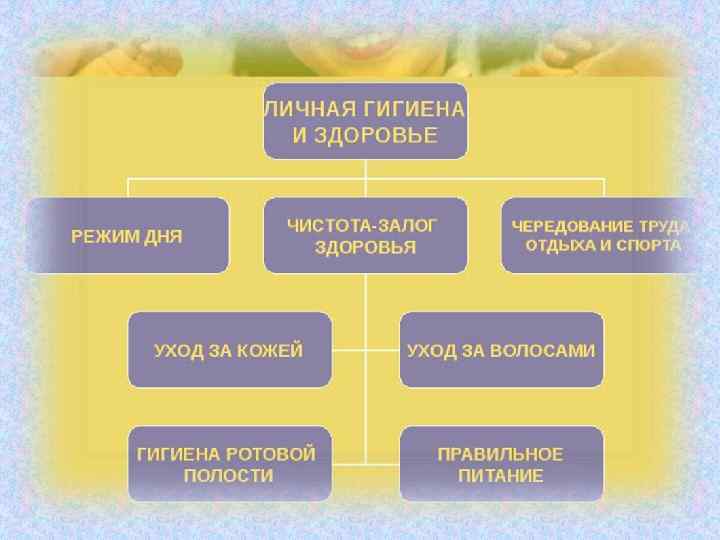 ЛИЧНАЯ ГИГИЕНА И ЗДОРОВЬЕ

РЕЖИМ ДНЯ

ЧИСТОТА-ЗАЛОГ ЗДОРОВЬЯ

ЧЕРЕДОВАНИЕ ТРУДА ОТДЫХА И СПОРТА

УХОД ЗА КОЖЕЙ

УХОД ЗА ВОЛОСАМИ

ГИГИЕНА РОТОВОЙ ПОЛОСТИ

ПРАВИЛЬНОЕ ПИТАНИЕ